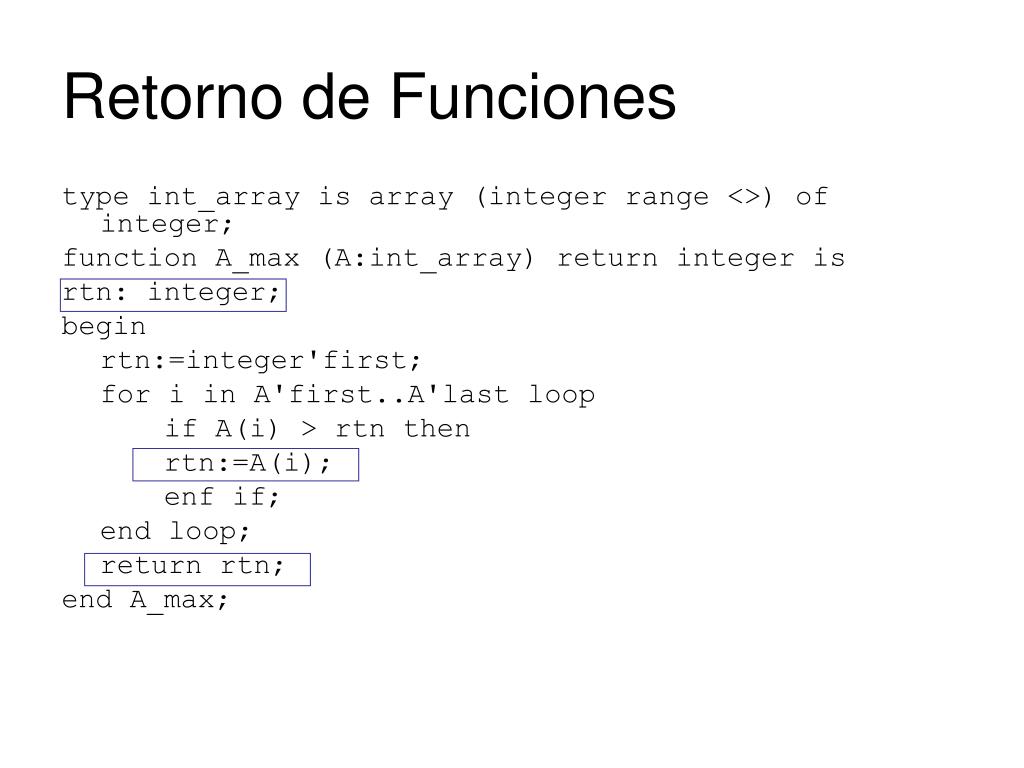 Retorno de Funciones

type int_array is array (integer range <>) of integer;
function A_max (A:int_array) return integer is
rtn: integer;
begin
  rtn:=integer'first;
  for i in A'first..A'last loop
    if A(i) > rtn then
    rtn:=A(i);
    enf if;
  end loop;
  return rtn;
end A_max;